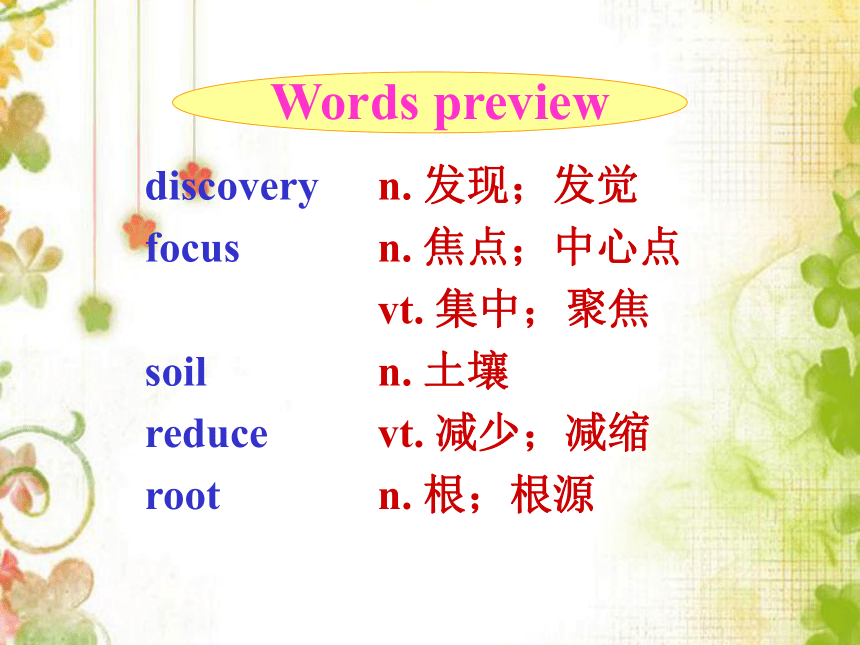 Words preview

discovery n. 发现；发觉
focus n. 焦点；中心点
vt. 集中；聚焦
soil n. 土壤
reduce vt. 减少；减缩
root n. 根；根源